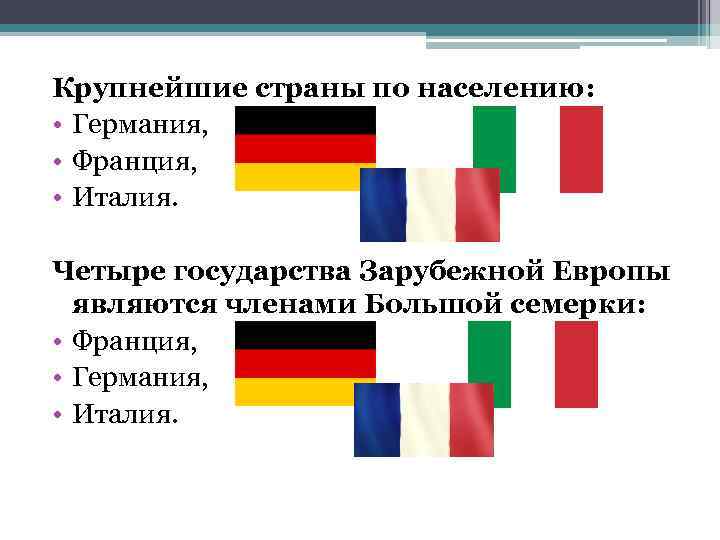 Крупнейшие страны по населению:

• Германия,
• Франция,
• Италия.

Четыре государства Зарубежной Европы являются членами Большой семерки:

• Франция,
• Германия,
• Италия.